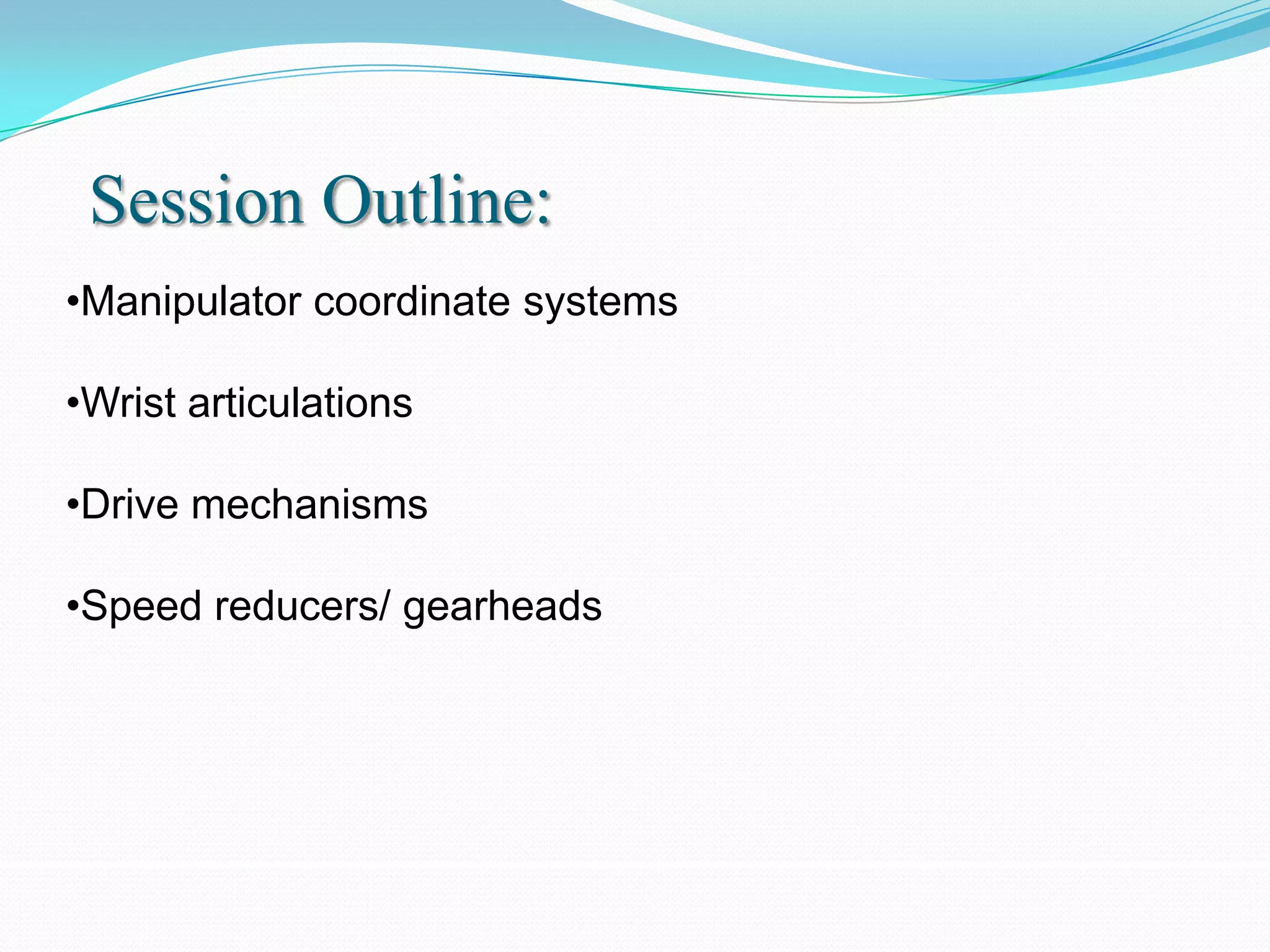 Session Outline:

•Manipulator coordinate systems

•Wrist articulations

•Drive mechanisms

•Speed reducers/ gearheads